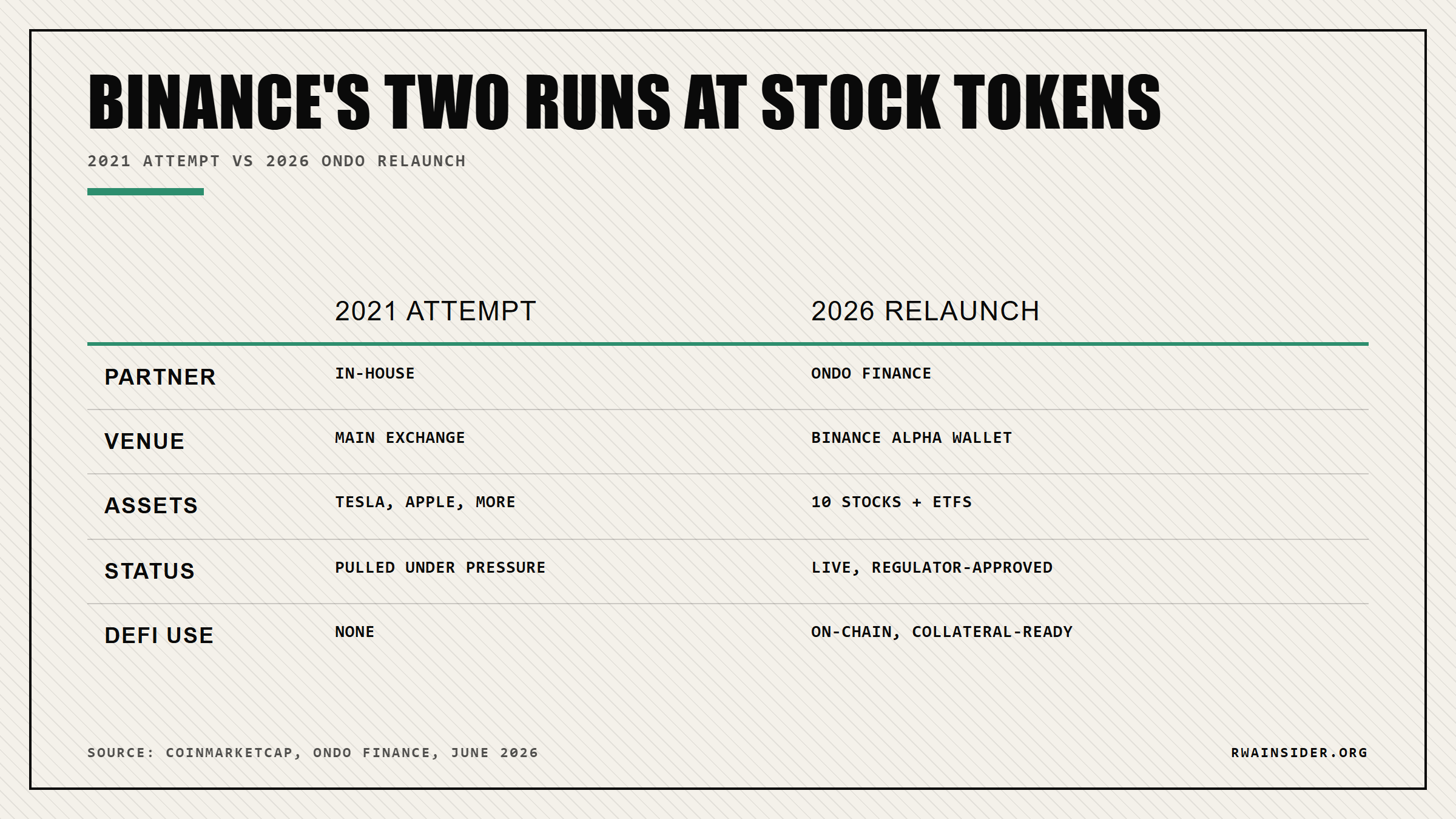 BINANCE'S TWO RUNS AT STOCK TOKENS

2021 ATTEMPT VS 2026 ONDO RELAUNCH

| | 2021 ATTEMPT | 2026 RELAUNCH |
|---|---|---|
| PARTNER | IN-HOUSE | ONDO FINANCE |
| VENUE | MAIN EXCHANGE | BINANCE ALPHA WALLET |
| ASSETS | TESLA, APPLE, MORE | 10 STOCKS + ETFS |
| STATUS | PULLED UNDER PRESSURE | LIVE, REGULATOR-APPROVED |
| DEFI USE | NONE | ON-CHAIN, COLLATERAL-READY |

SOURCE: COINMARKETCAP, ONDO FINANCE, JUNE 2026

RWAINSIDER.ORG